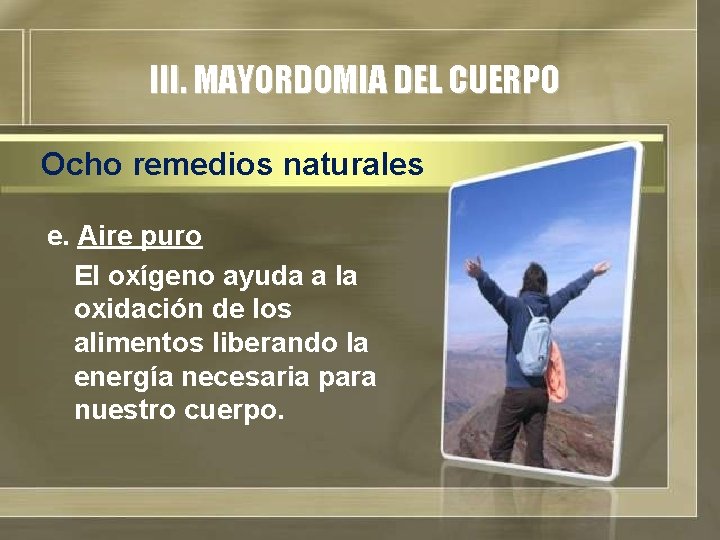 III. MAYORDOMIA DEL CUERPO

Ocho remedios naturales

e. Aire puro

El oxígeno ayuda a la oxidación de los alimentos liberando la energía necesaria para nuestro cuerpo.